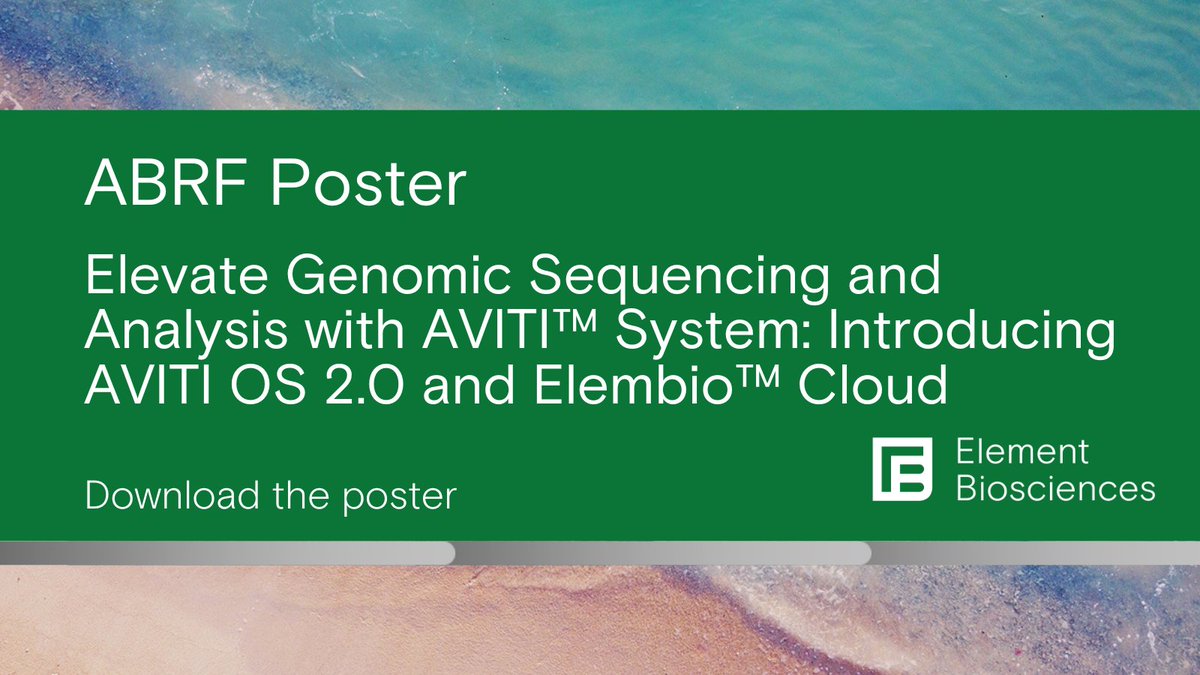 ABRF Poster

Elevate Genomic Sequencing and Analysis with AVITI™ System: Introducing AVITI OS 2.0 and Elembio™ Cloud

Download the poster

Element Biosciences